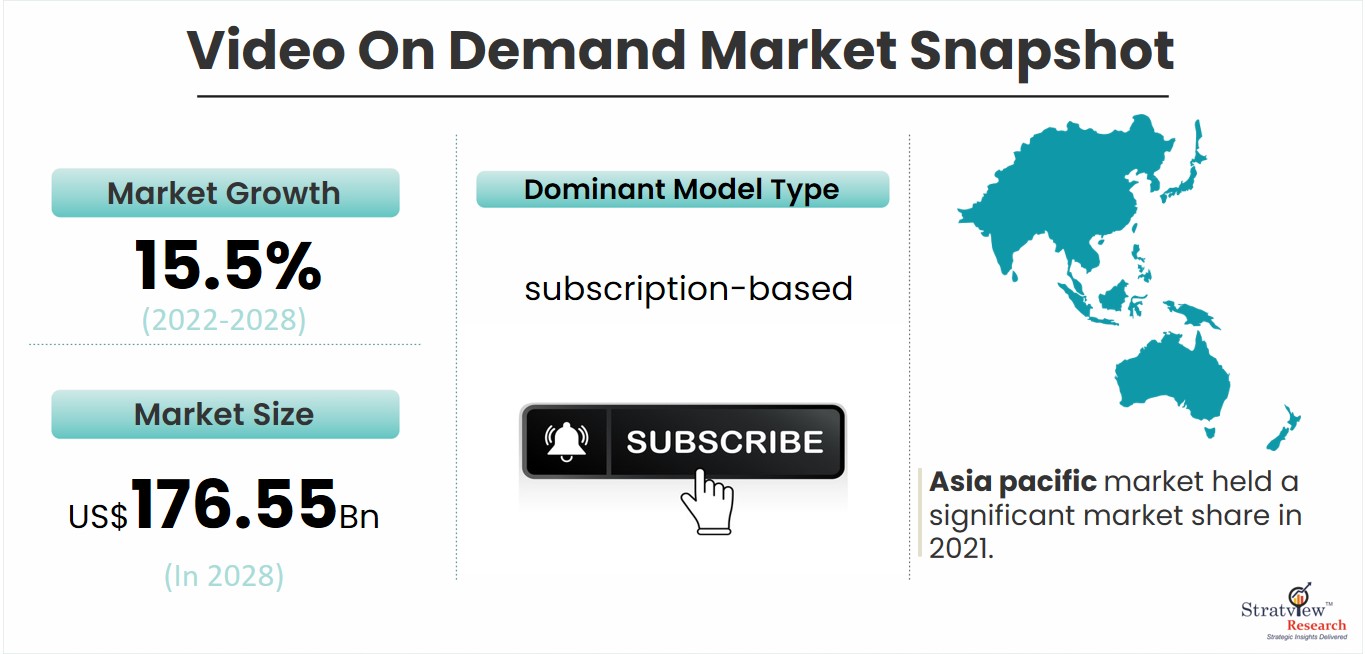 Video On Demand Market Snapshot

Market Growth

15.5%

(2022-2028)

Market Size

US$176.55Bn

(In 2028)

Dominant Model Type

subscription-based

SUBSCRIBE

Asia pacific market held a significant market share in 2021.

Stratview™ Research
Strategic Insights Delivered